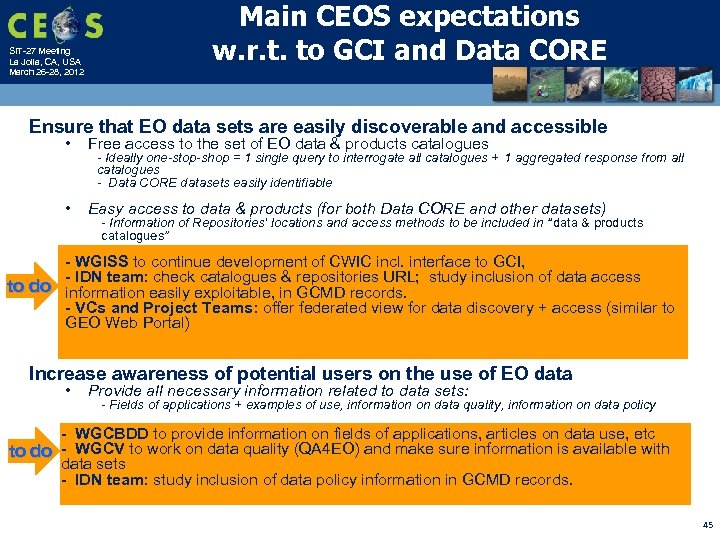 CEOS

SIT-27 Meeting
La Jolla, CA, USA
March 26-28, 2012

Main CEOS expectations w.r.t. to GCI and Data CORE

Ensure that EO data sets are easily discoverable and accessible

• Free access to the set of EO data & products catalogues
- Ideally one-stop-shop = 1 single query to interrogate all catalogues + 1 aggregated response from all catalogues
- Data CORE datasets easily identifiable

• Easy access to data & products (for both Data CORE and other datasets)
- Information of Repositories' locations and access methods to be included in "data & products catalogues"

to do

- WGISS to continue development of CWIC incl. interface to GCI,
- IDN team: check catalogues & repositories URL; study inclusion of data access information easily exploitable, in GCMD records.
- VCs and Project Teams: offer federated view for data discovery + access (similar to GEO Web Portal)

Increase awareness of potential users on the use of EO data

• Provide all necessary information related to data sets:
- Fields of applications + examples of use, information on data quality, information on data policy

to do

- WGCBDD to provide information on fields of applications, articles on data use, etc
- WGCV to work on data quality (QA4EO) and make sure information is available with data sets
- IDN team: study inclusion of data policy information in GCMD records.

45